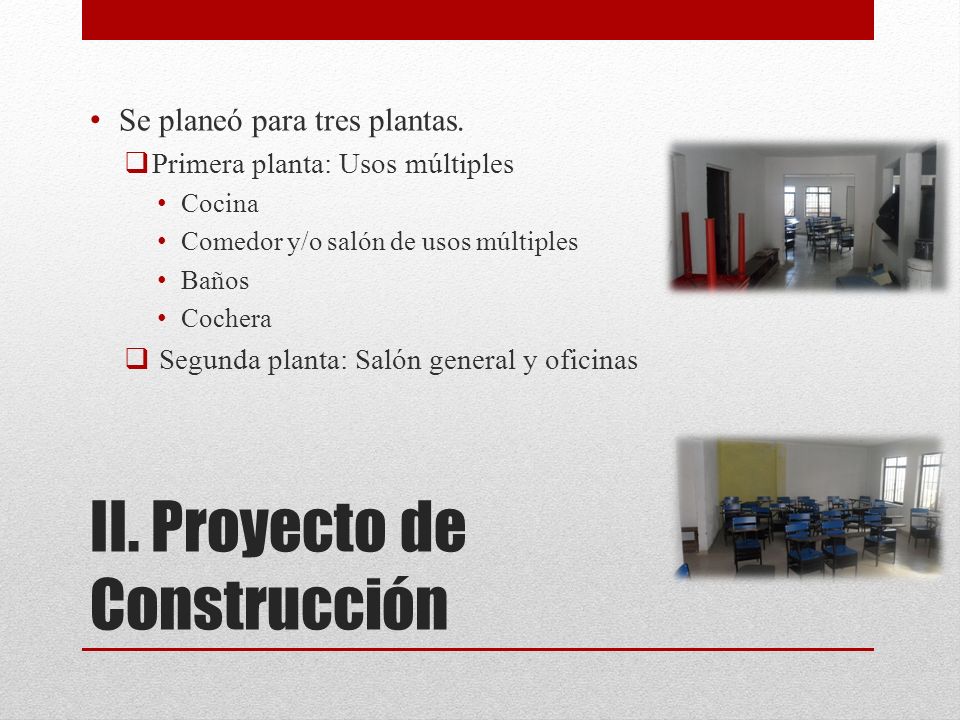 • Se planeó para tres plantas.

❑ Primera planta: Usos múltiples

• Cocina
• Comedor y/o salón de usos múltiples
• Baños
• Cochera

❑ Segunda planta: Salón general y oficinas

II. Proyecto de Construcción